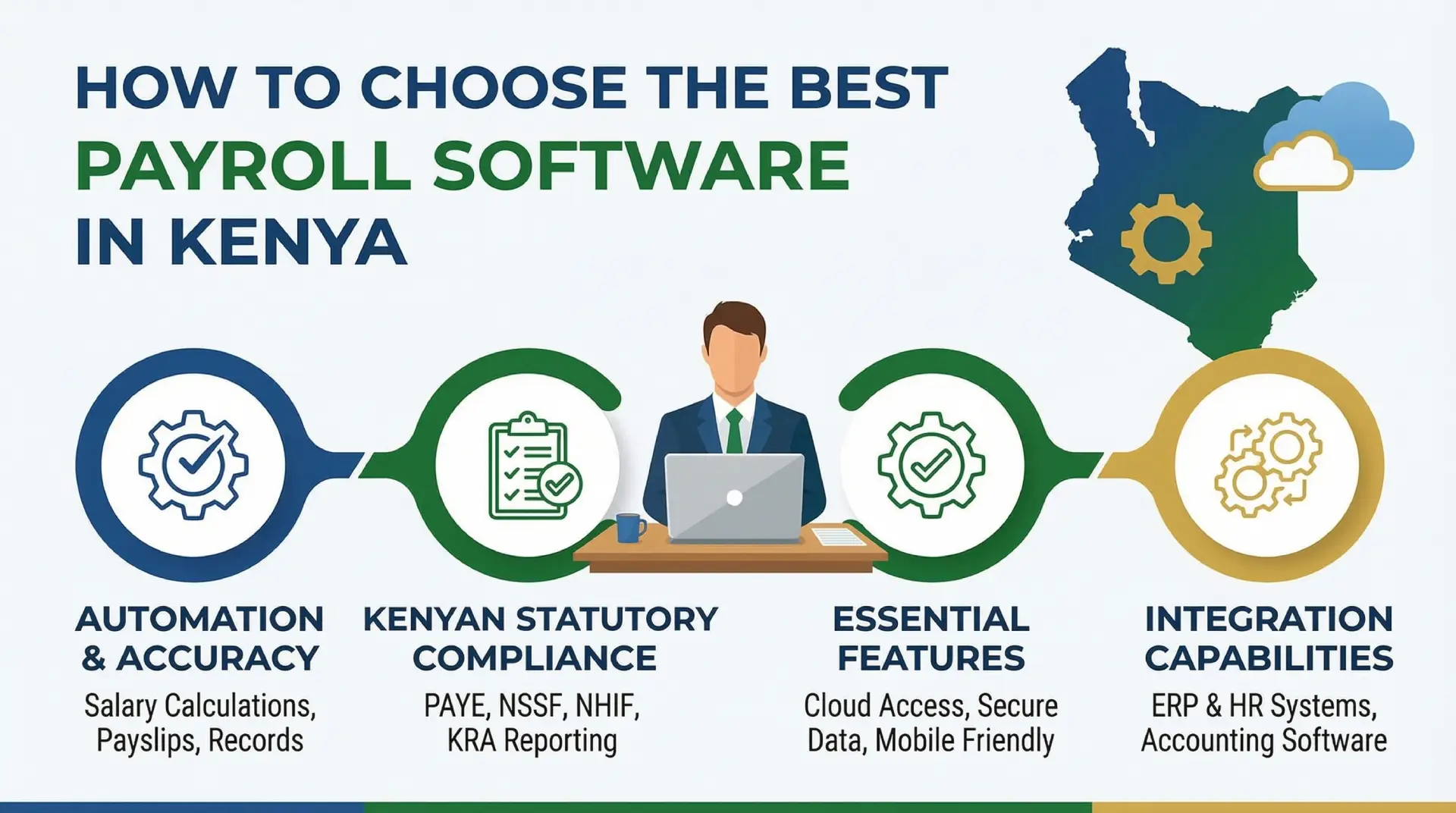 HOW TO CHOOSE THE BEST PAYROLL SOFTWARE IN KENYA

AUTOMATION & ACCURACY
Salary Calculations, Payslips, Records

KENYAN STATUTORY COMPLIANCE
PAYE, NSSF, NHIF, KRA Reporting

ESSENTIAL FEATURES
Cloud Access, Secure Data, Mobile Friendly

INTEGRATION CAPABILITIES
ERP & HR Systems, Accounting Software